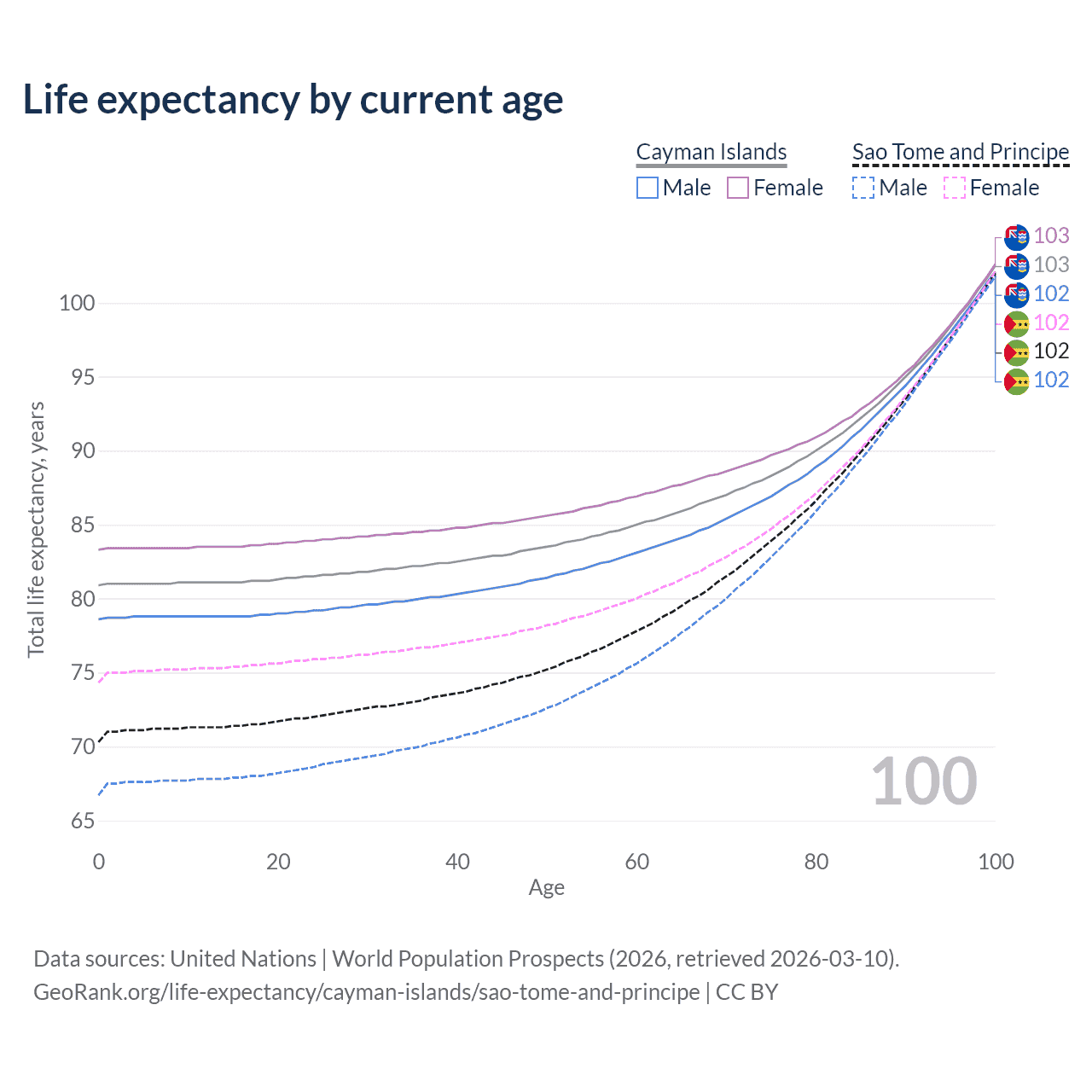 Life expectancy by current age

Cayman Islands
Male Female

Sao Tome and Principe
Male Female

103
103
102
102
102
102

Total life expectancy, years

100
95
90
85
80
75
70
65

100

0 20 40 60 80 100
Age

Data sources: United Nations | World Population Prospects (2026, retrieved 2026-03-10).
GeoRank.org/life-expectancy/cayman-islands/sao-tome-and-principe | CC BY